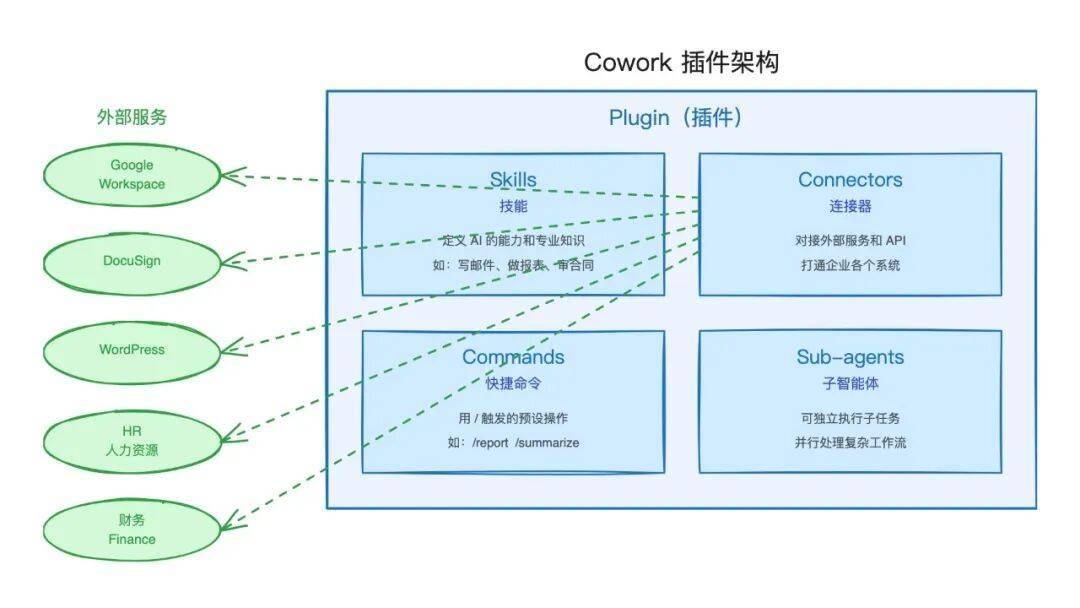 Cowork 插件架构

外部服务

Google Workspace

DocuSign

WordPress

HR
人力资源

财务
Finance

Plugin（插件）

Skills
技能
定义 AI 的能力和专业知识
如：写邮件、做报表、审合同

Connectors
连接器
对接外部服务和 API
打通企业各个系统

Commands
快捷命令
用 / 触发的预设操作
如：/report /summarize

Sub-agents
子智能体
可独立执行子任务
并行处理复杂工作流